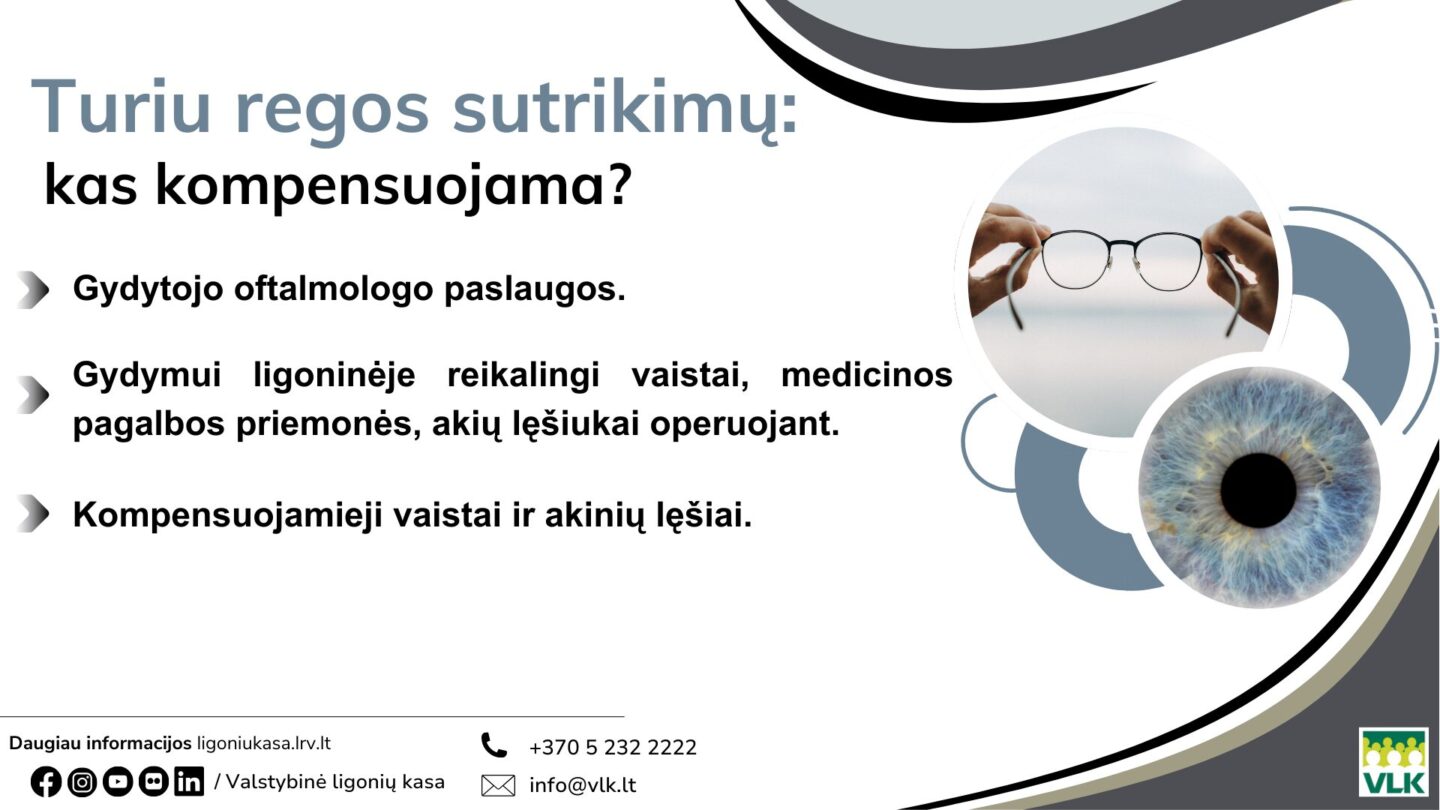 Turiu regos sutrikimų:
kas kompensuojama?

Gydytojo oftalmologo paslaugos.

Gydymui ligoninėje reikalingi vaistai, medicinos pagalbos priemonės, akių lęšiukai operuojant.

Kompensuojamieji vaistai ir akinių lęšiai.

Daugiau informacijos ligoniukasa.lrv.lt

/ Valstybinė ligonių kasa

+370 5 232 2222

info@vlk.lt

VLK